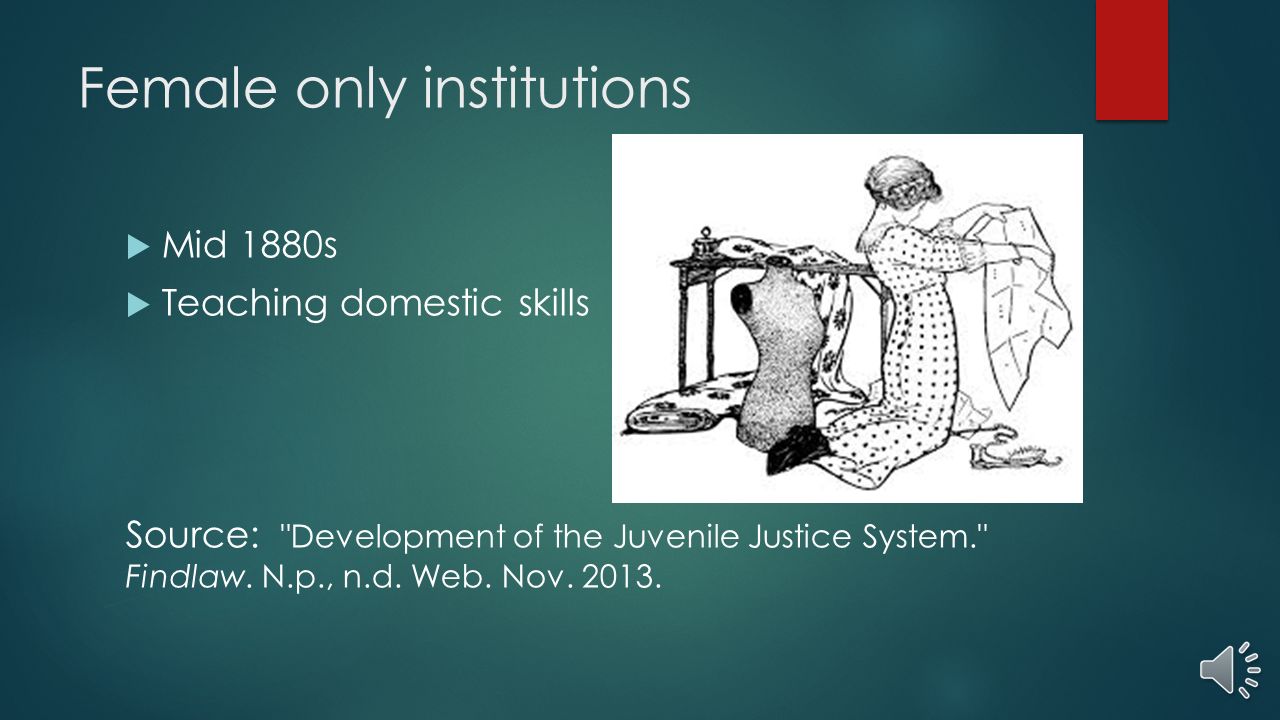 Female only institutions

Mid 1880s

Teaching domestic skills

Source: "Development of the Juvenile Justice System." Findlaw. N.p., n.d. Web. Nov. 2013.